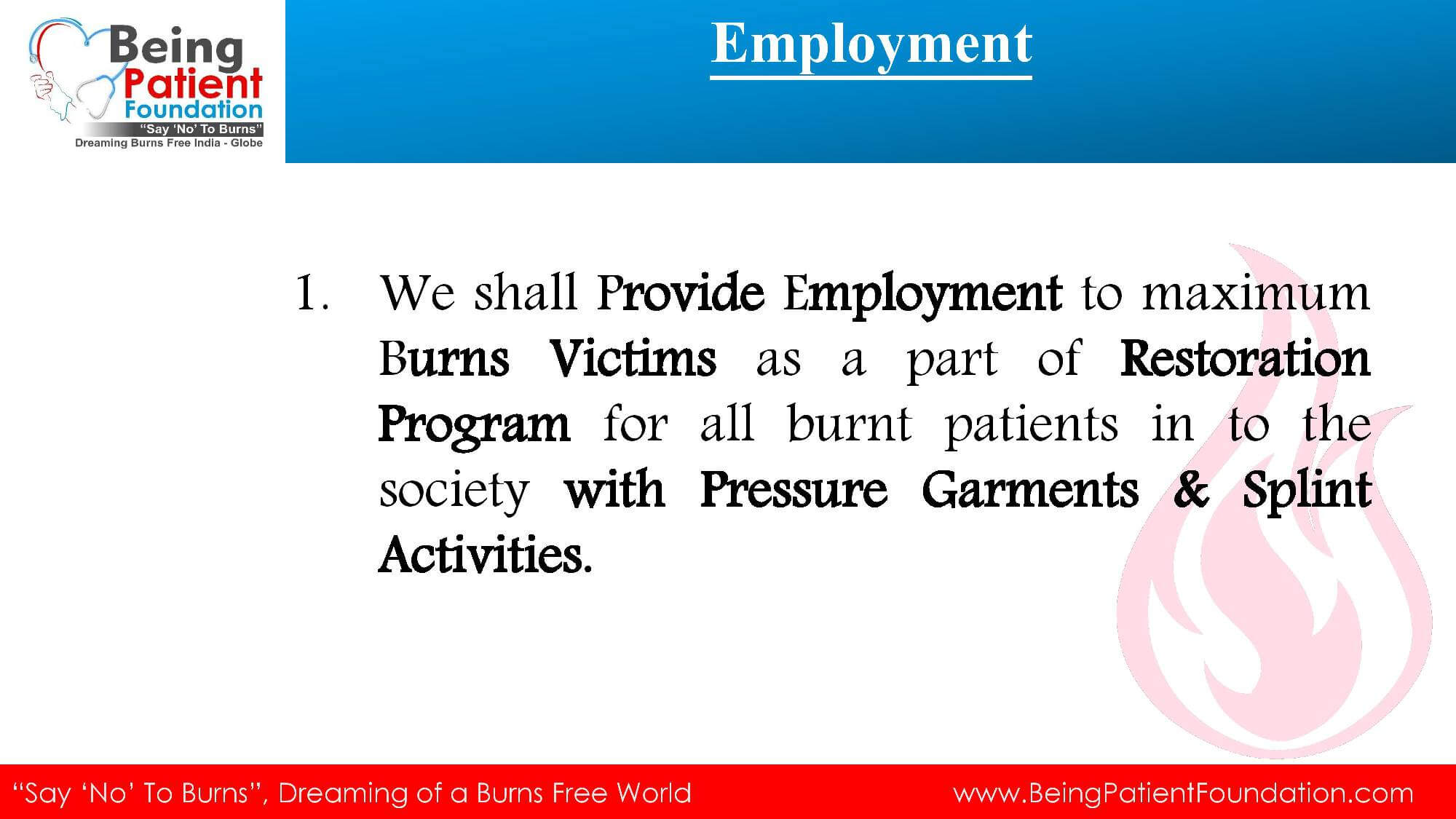 Being Patient Foundation
"Say 'No' To Burns"
Dreaming Burns Free India - Globe

Employment

1. We shall Provide Employment to maximum Burns Victims as a part of Restoration Program for all burnt patients in to the society with Pressure Garments & Splint Activities.

"Say 'No' To Burns", Dreaming of a Burns Free World
www.BeingPatientFoundation.com